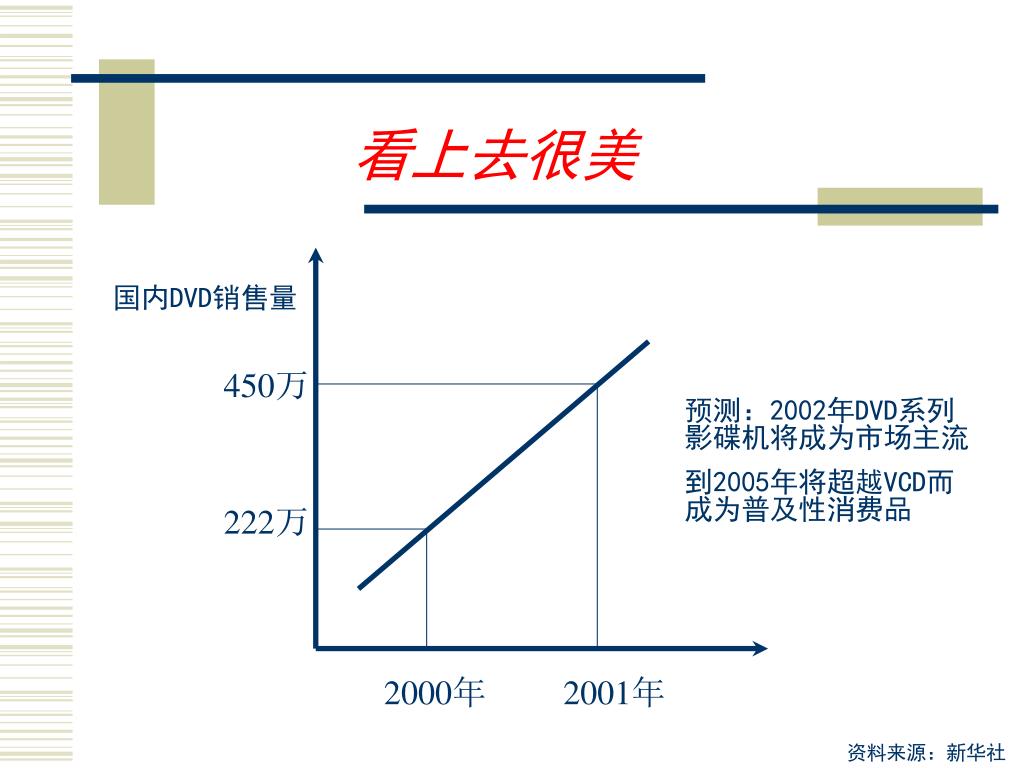 看上去很美

国内DVD销售量

450万

222万

2000年 2001年

预测：2002年DVD系列影碟机将成为市场主流

到2005年将超越VCD而成为普及性消费品

资料来源：新华社